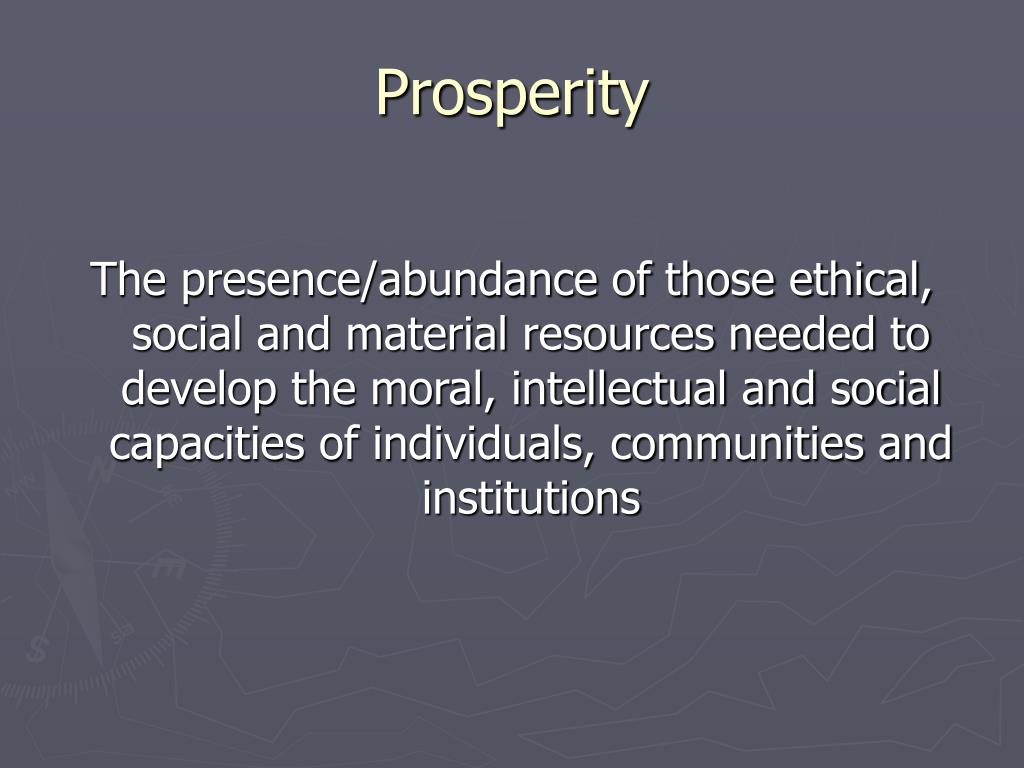 Prosperity

The presence/abundance of those ethical, social and material resources needed to develop the moral, intellectual and social capacities of individuals, communities and institutions